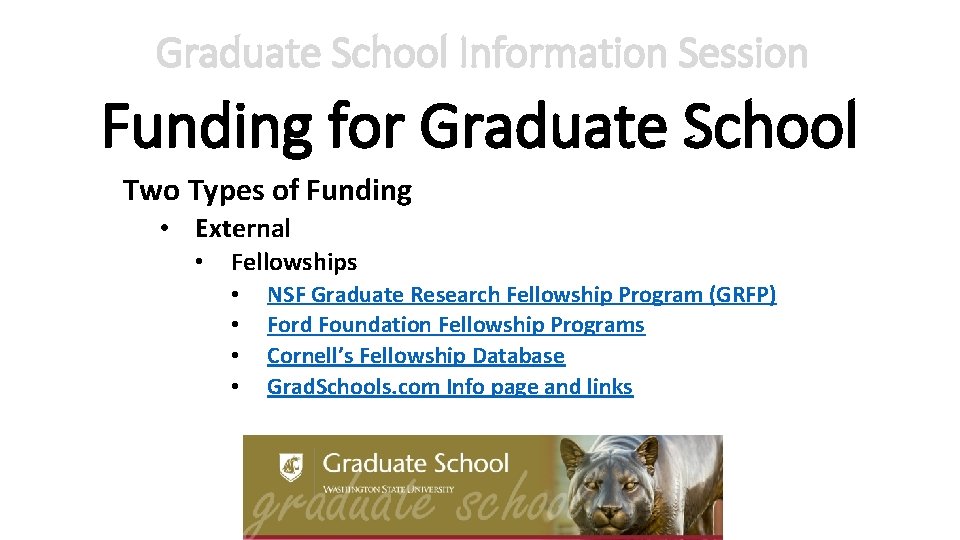 Graduate School Information Session

Funding for Graduate School

Two Types of Funding

• External

• Fellowships

• NSF Graduate Research Fellowship Program (GRFP)
• Ford Foundation Fellowship Programs
• Cornell's Fellowship Database
• GradSchools.com Info page and links

Graduate School
WASHINGTON STATE UNIVERSITY
graduate school